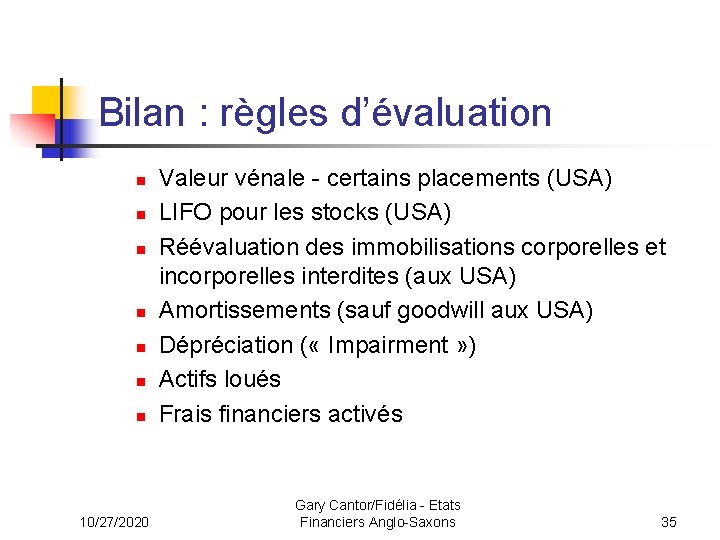 Bilan : règles d'évaluation

- Valeur vénale - certains placements (USA)
- LIFO pour les stocks (USA)
- Réévaluation des immobilisations corporelles et incorporelles interdites (aux USA)
- Amortissements (sauf goodwill aux USA)
- Dépréciation (« Impairment »)
- Actifs loués
- Frais financiers activés

10/27/2020

Gary Cantor/Fidélia - Etats Financiers Anglo-Saxons

35